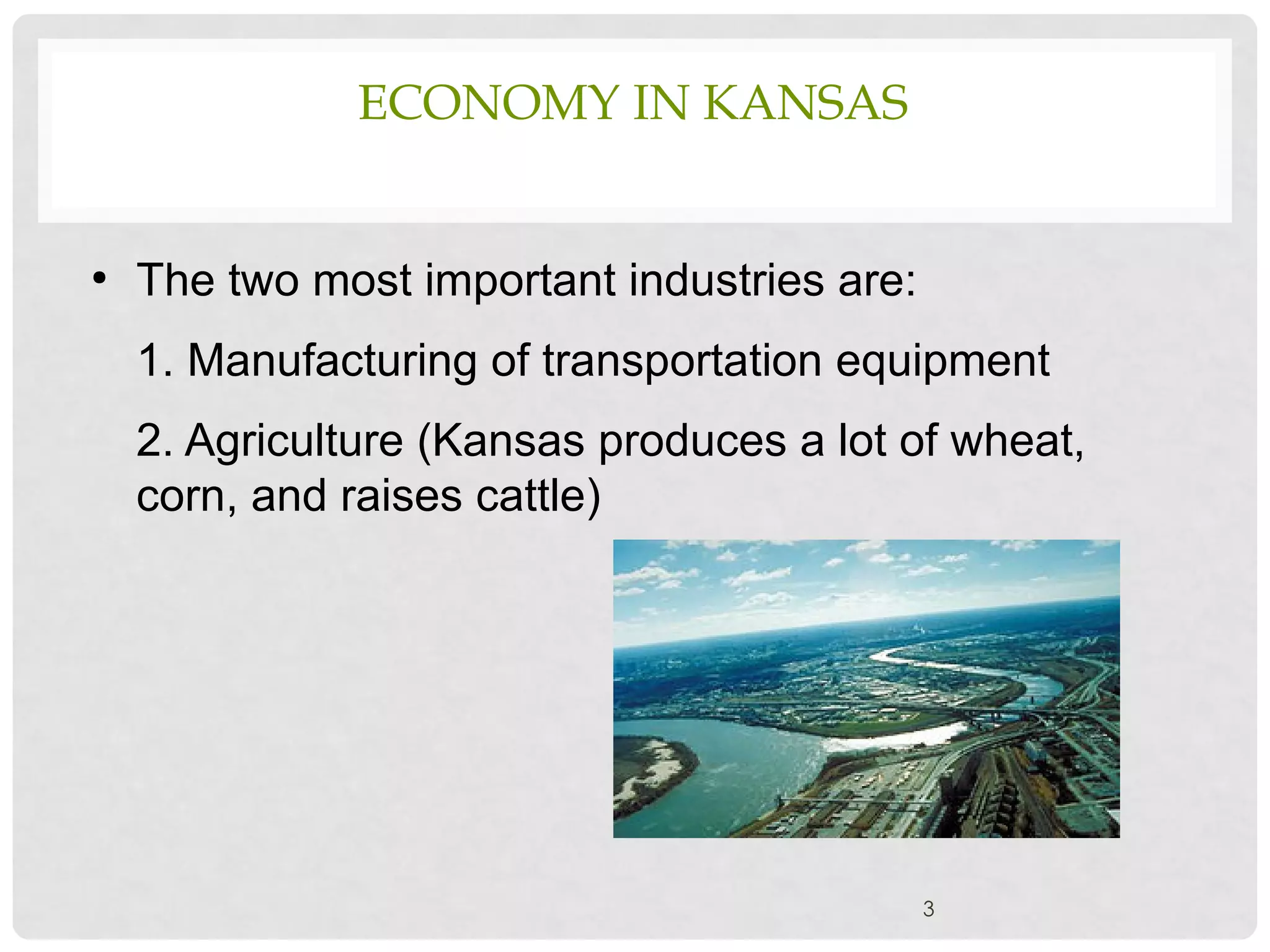 ECONOMY IN KANSAS

• The two most important industries are:

1. Manufacturing of transportation equipment

2. Agriculture (Kansas produces a lot of wheat, corn, and raises cattle)

3